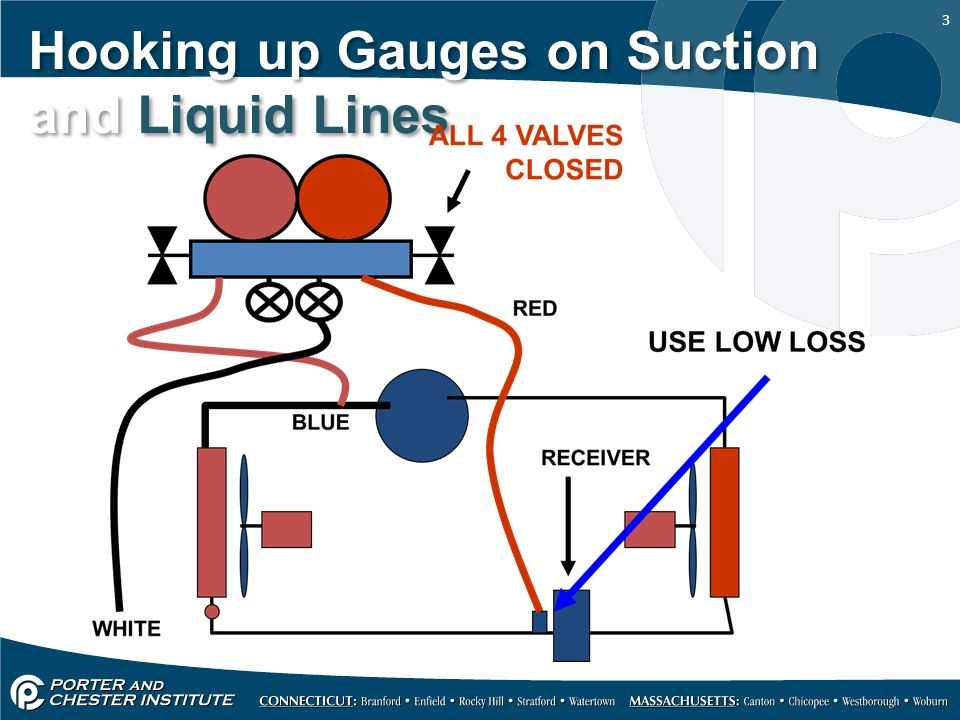 3

Hooking up Gauges on Suction and Liquid Lines

ALL 4 VALVES CLOSED

RED

USE LOW LOSS

BLUE

RECEIVER

WHITE

PORTER AND CHESTER INSTITUTE

CONNECTICUT: Branford • Enfield • Rocky Hill • Stratford • Watertown MASSACHUSETTS: Canton • Chicopee • Westborough • Woburn